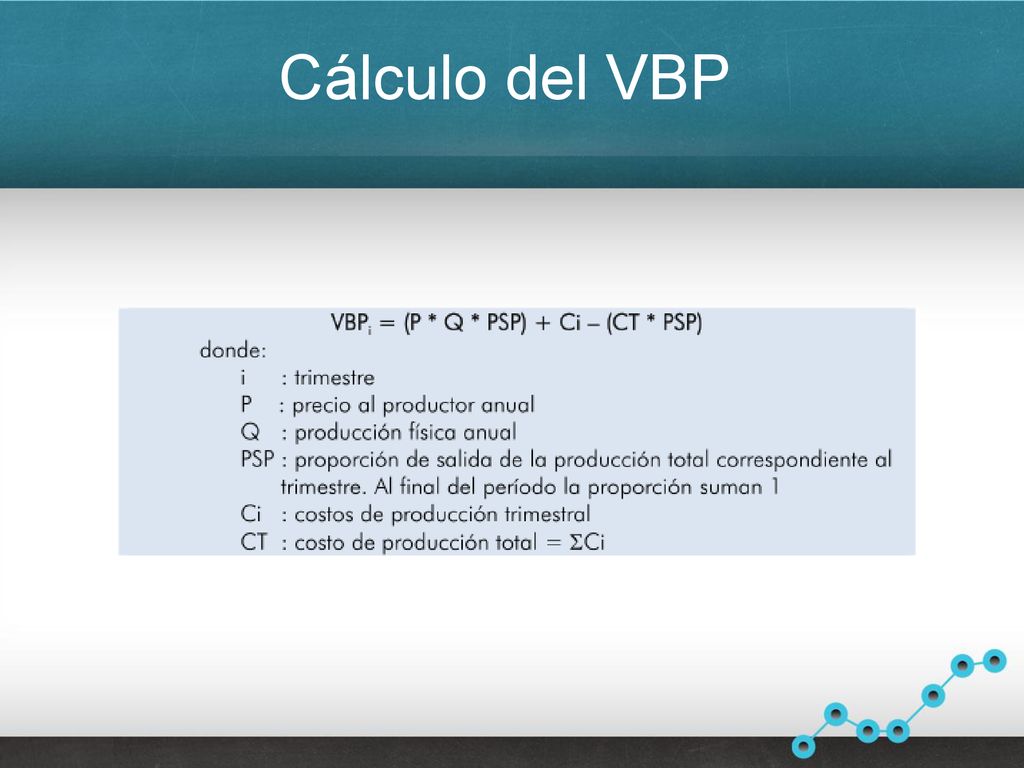 Cálculo del VBP

$VBP_i = (P * Q * PSP) + Ci - (CT * PSP)$

donde:

i : trimestre

P : precio al productor anual

Q : producción física anual

PSP : proporción de salida de la producción total correspondiente al trimestre. Al final del período la proporción suman 1

Ci : costos de producción trimestral

CT : costo de producción total = $\Sigma Ci$